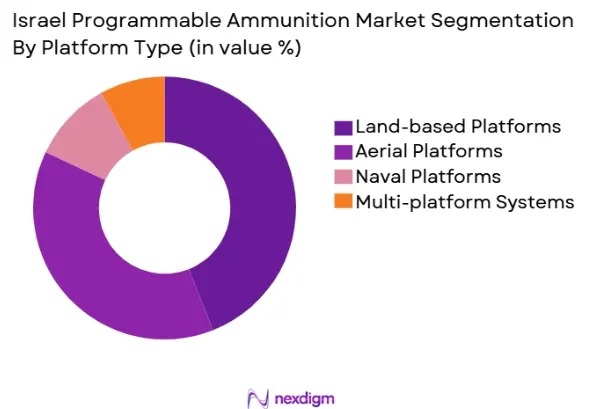 Israel Programmable Ammunition Market Segmentation By Platform Type (in value %)

Land-based Platforms
Aerial Platforms
Naval Platforms
Multi-platform Systems

nexdigm